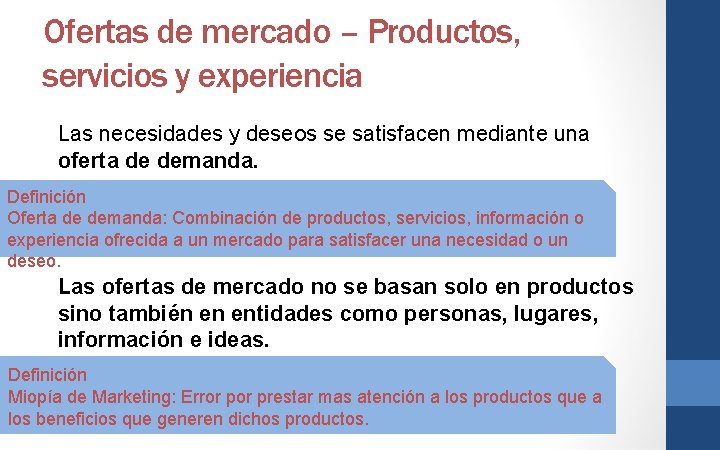 Ofertas de mercado – Productos, servicios y experiencia

Las necesidades y deseos se satisfacen mediante una oferta de demanda.

Definición
Oferta de demanda: Combinación de productos, servicios, información o experiencia ofrecida a un mercado para satisfacer una necesidad o un deseo.

Las ofertas de mercado no se basan solo en productos sino también en entidades como personas, lugares, información e ideas.

Definición
Miopía de Marketing: Error por prestar mas atención a los productos que a los beneficios que generen dichos productos.